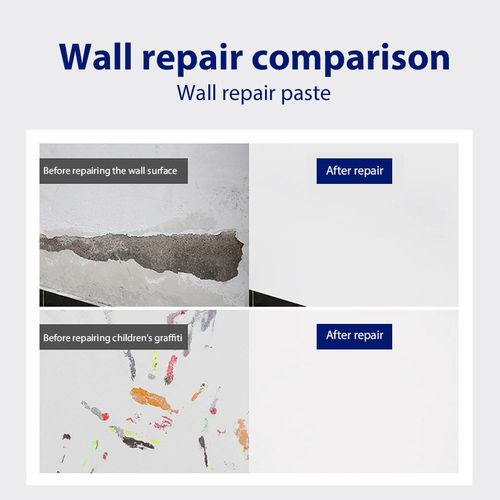 Wall repair comparison

Wall repair paste

Before repairing the wall surface

After repair

Before repairing children's graffiti

After repair